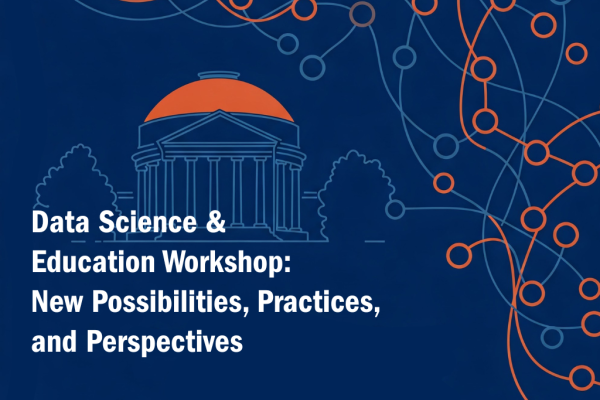 Data Science & Education Workshop: New Possibilities, Practices, and Perspectives